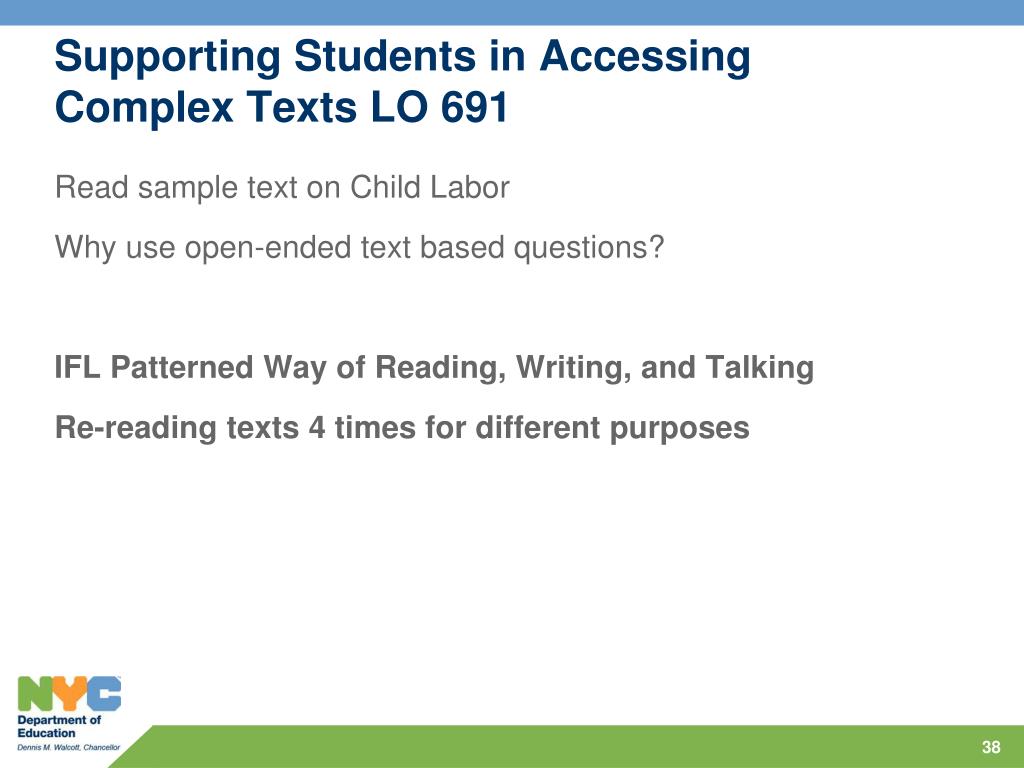 Supporting Students in Accessing Complex Texts LO 691

Read sample text on Child Labor

Why use open-ended text based questions?

IFL Patterned Way of Reading, Writing, and Talking

Re-reading texts 4 times for different purposes

NYC
Department of Education
Dennis M. Walcott, Chancellor

38